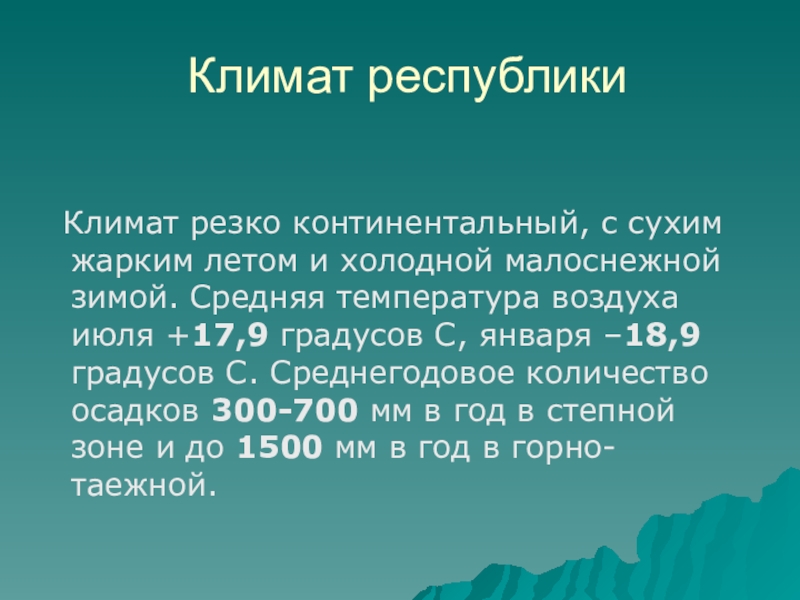 Климат республики

Климат резко континентальный, с сухим жарким летом и холодной малоснежной зимой. Средняя температура воздуха июля +17,9 градусов С, января –18,9 градусов С. Среднегодовое количество осадков 300-700 мм в год в степной зоне и до 1500 мм в год в горно-таежной.